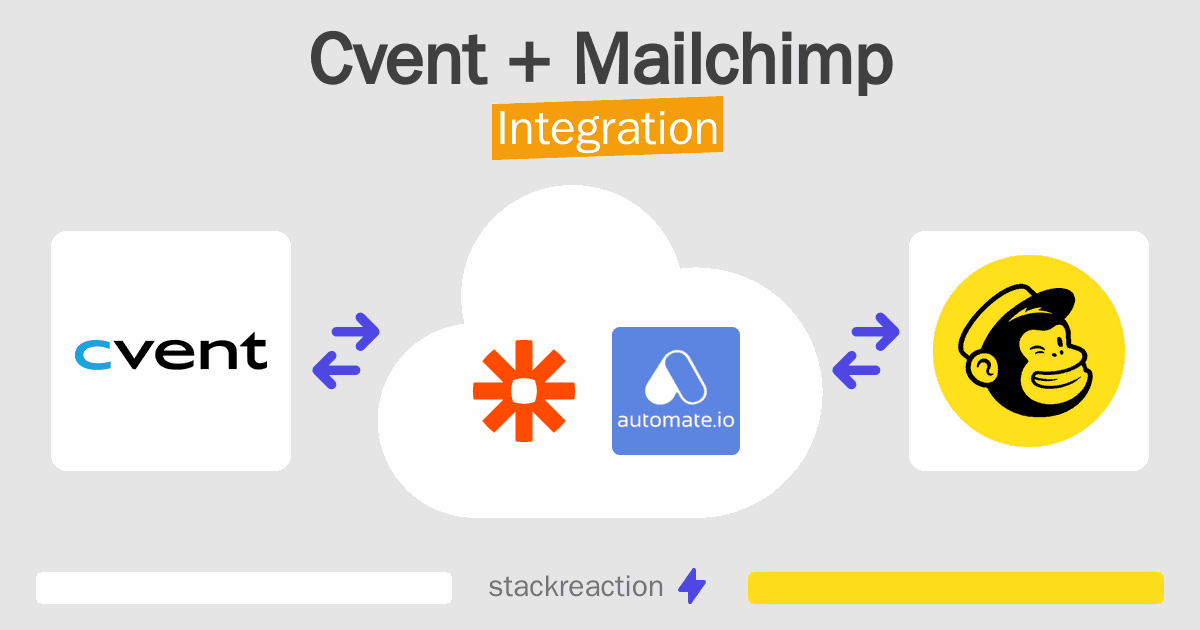 Cvent + Mailchimp
Integration

cvent

automate.io

stackreaction